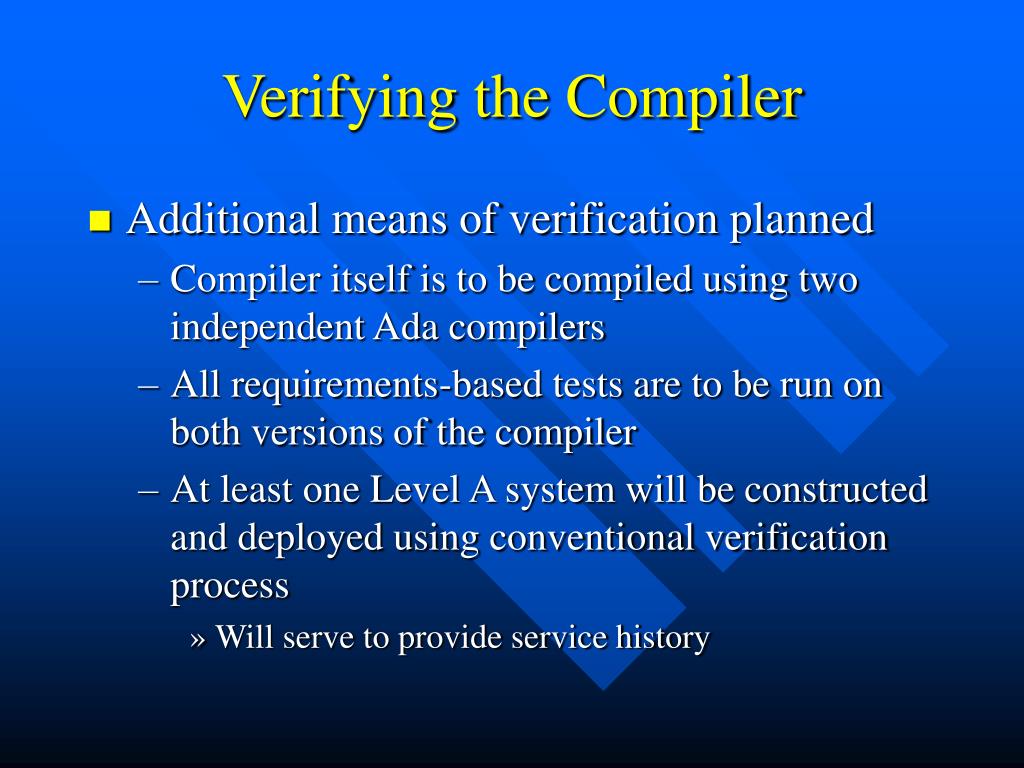 Verifying the Compiler

Additional means of verification planned

– Compiler itself is to be compiled using two independent Ada compilers

– All requirements-based tests are to be run on both versions of the compiler

– At least one Level A system will be constructed and deployed using conventional verification process

» Will serve to provide service history